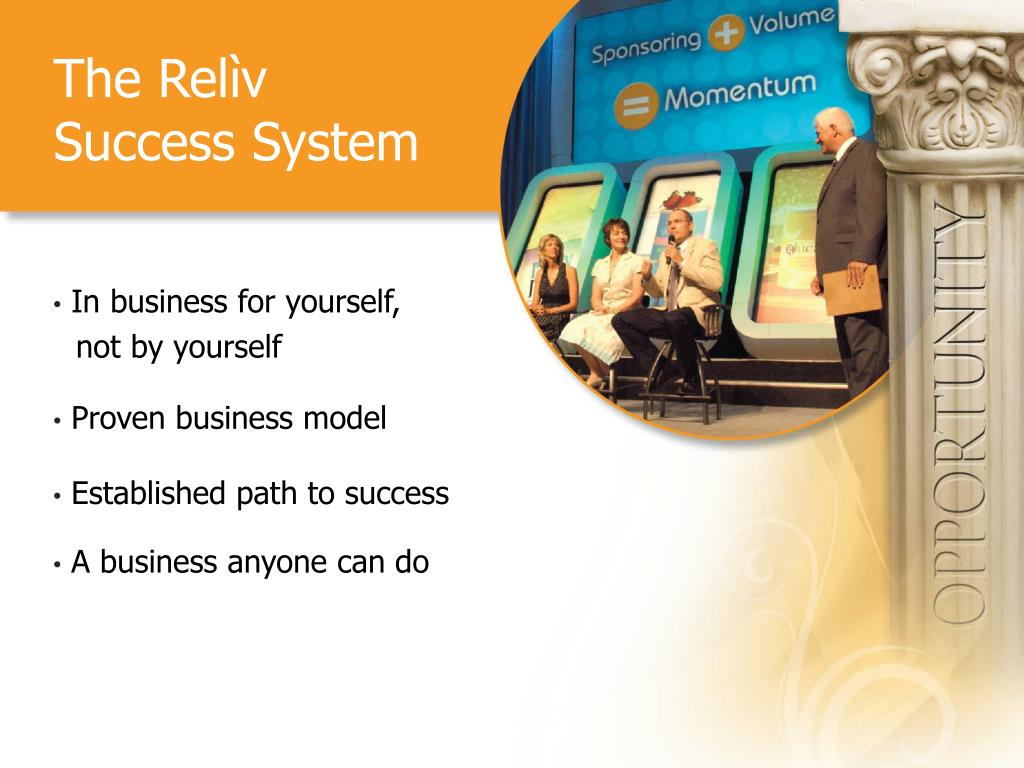 The Relìv
Success System

• In business for yourself, not by yourself

• Proven business model

• Established path to success

• A business anyone can do

Sponsoring + Volume
= Momentum

OPPORTUNITY